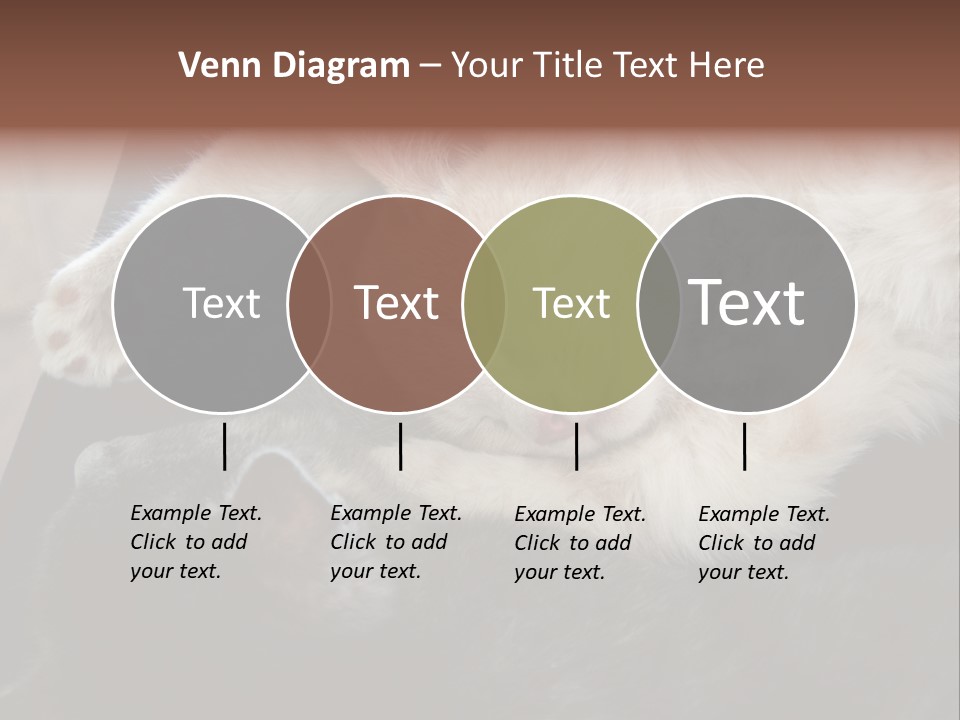 Venn Diagram – Your Title Text Here

Text

Text

Text

Text

Example Text. Click to add your text.

Example Text. Click to add your text.

Example Text. Click to add your text.

Example Text. Click to add your text.